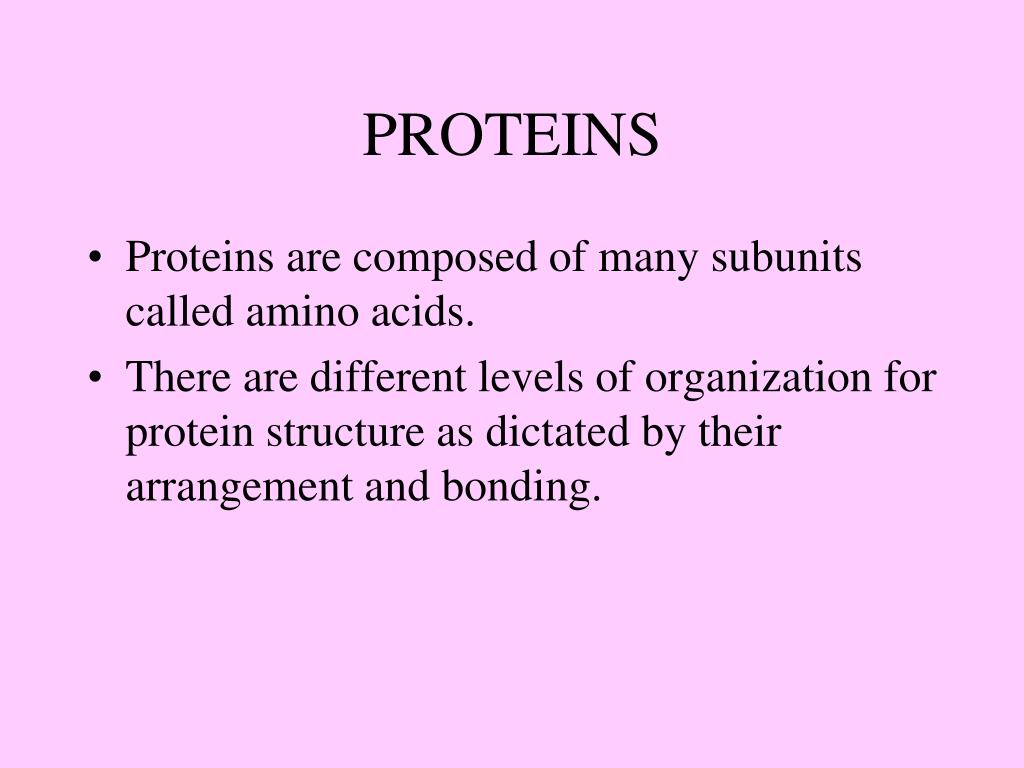 PROTEINS

• Proteins are composed of many subunits called amino acids.
• There are different levels of organization for protein structure as dictated by their arrangement and bonding.